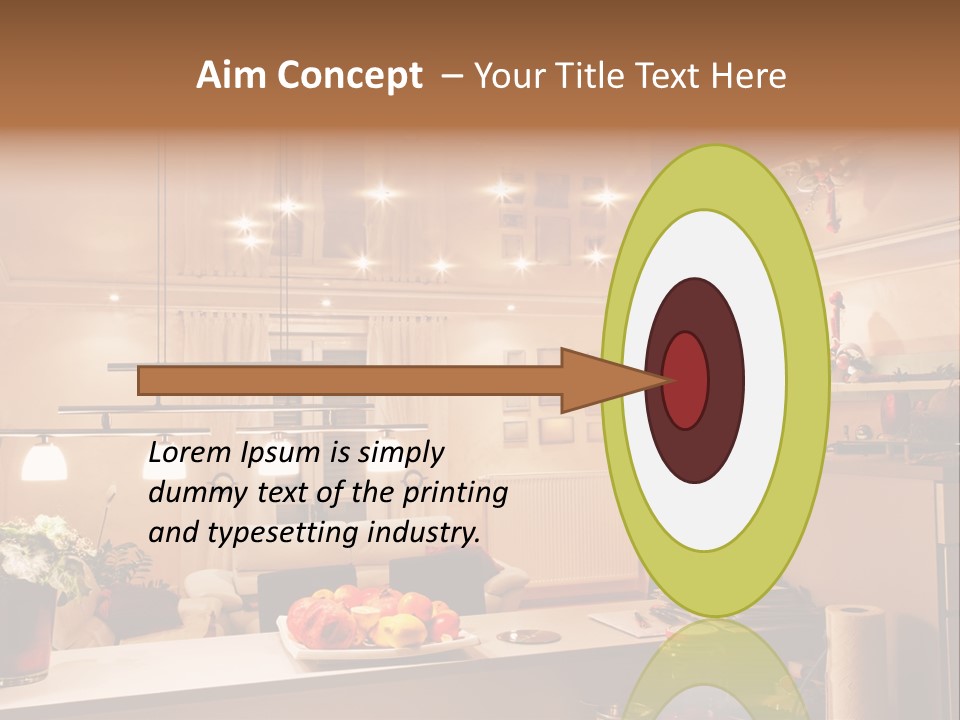 Aim Concept – Your Title Text Here

Lorem Ipsum is simply dummy text of the printing and typesetting industry.